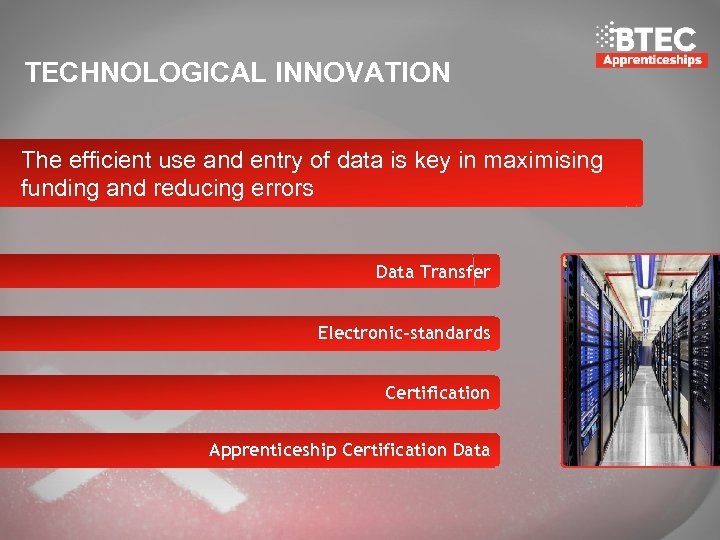 BTEC
Apprenticeships

TECHNOLOGICAL INNOVATION

The efficient use and entry of data is key in maximising funding and reducing errors

Data Transfer

Electronic-standards

Certification

Apprenticeship Certification Data